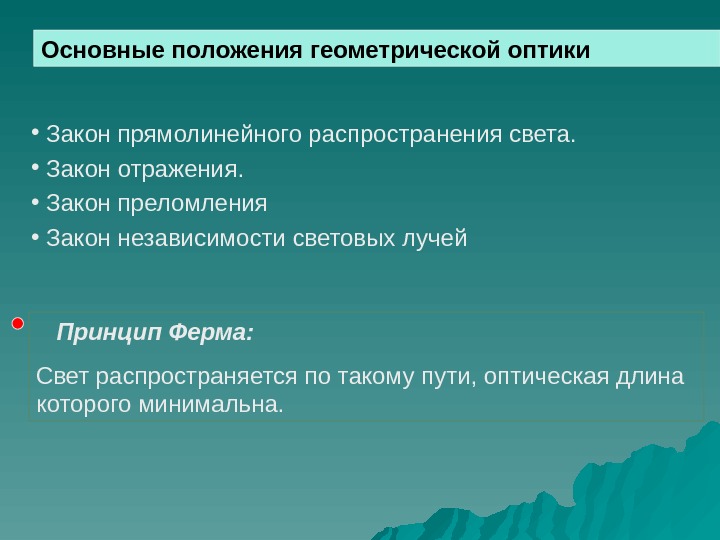 Основные положения геометрической оптики

• Закон прямолинейного распространения света.
• Закон отражения.
• Закон преломления
• Закон независимости световых лучей

Принцип Ферма:

Свет распространяется по такому пути, оптическая длина которого минимальна.